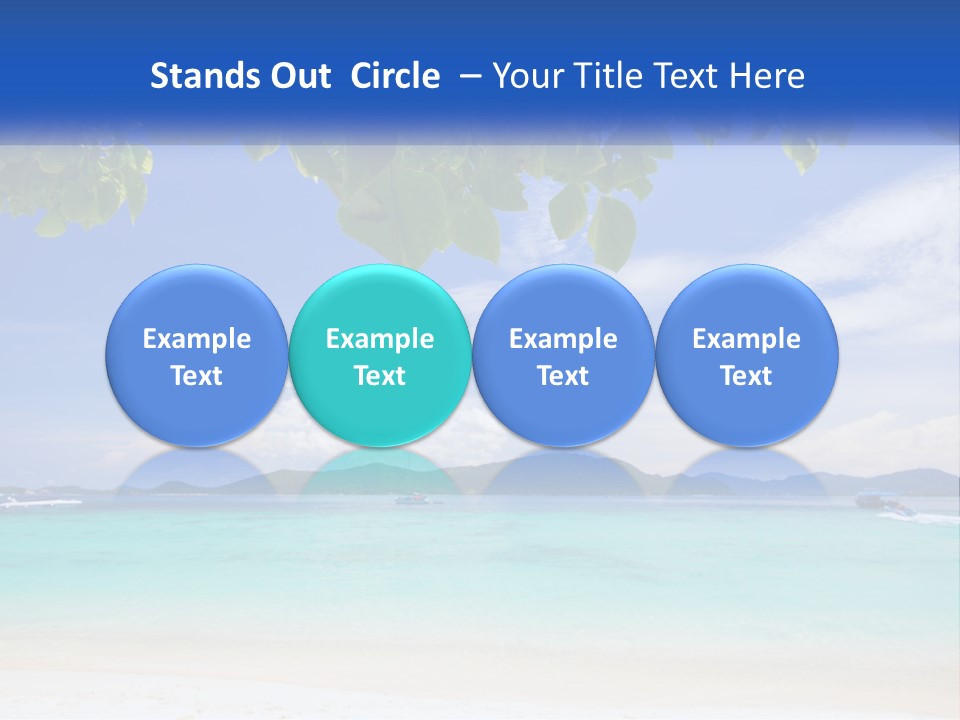 Stands Out Circle – Your Title Text Here

Example Text

Example Text

Example Text

Example Text